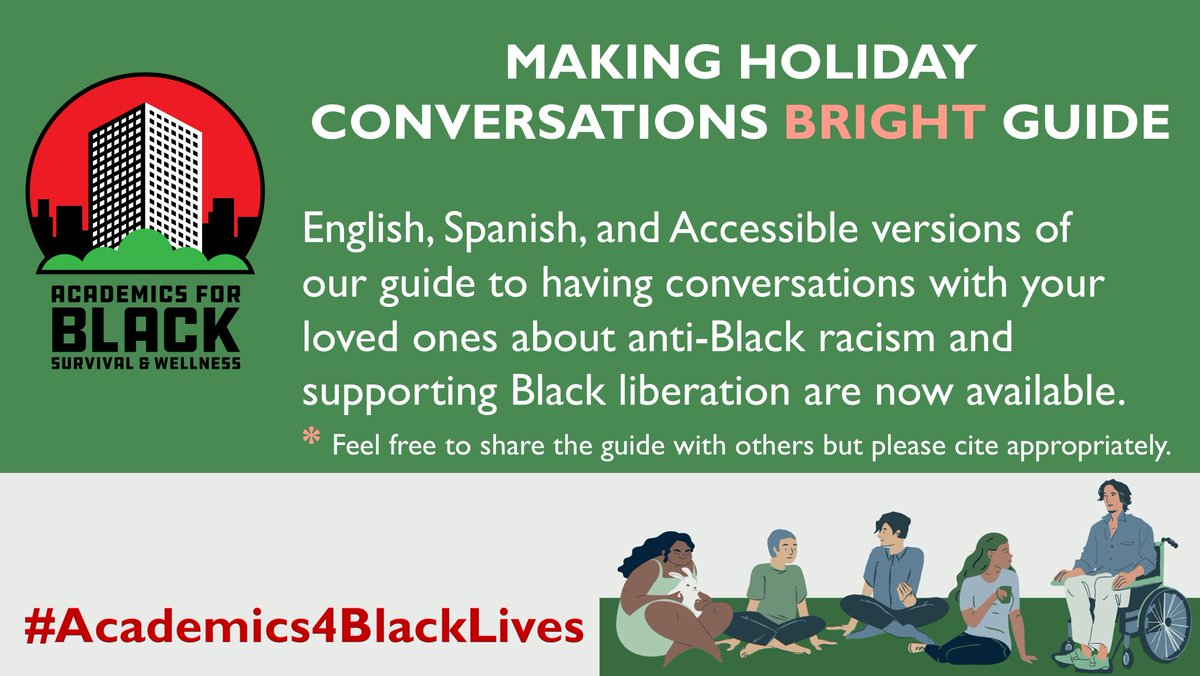 ACADEMICS FOR BLACK SURVIVAL & WELLNESS

MAKING HOLIDAY CONVERSATIONS BRIGHT GUIDE

English, Spanish, and Accessible versions of our guide to having conversations with your loved ones about anti-Black racism and supporting Black liberation are now available.

* Feel free to share the guide with others but please cite appropriately.

#Academics4BlackLives